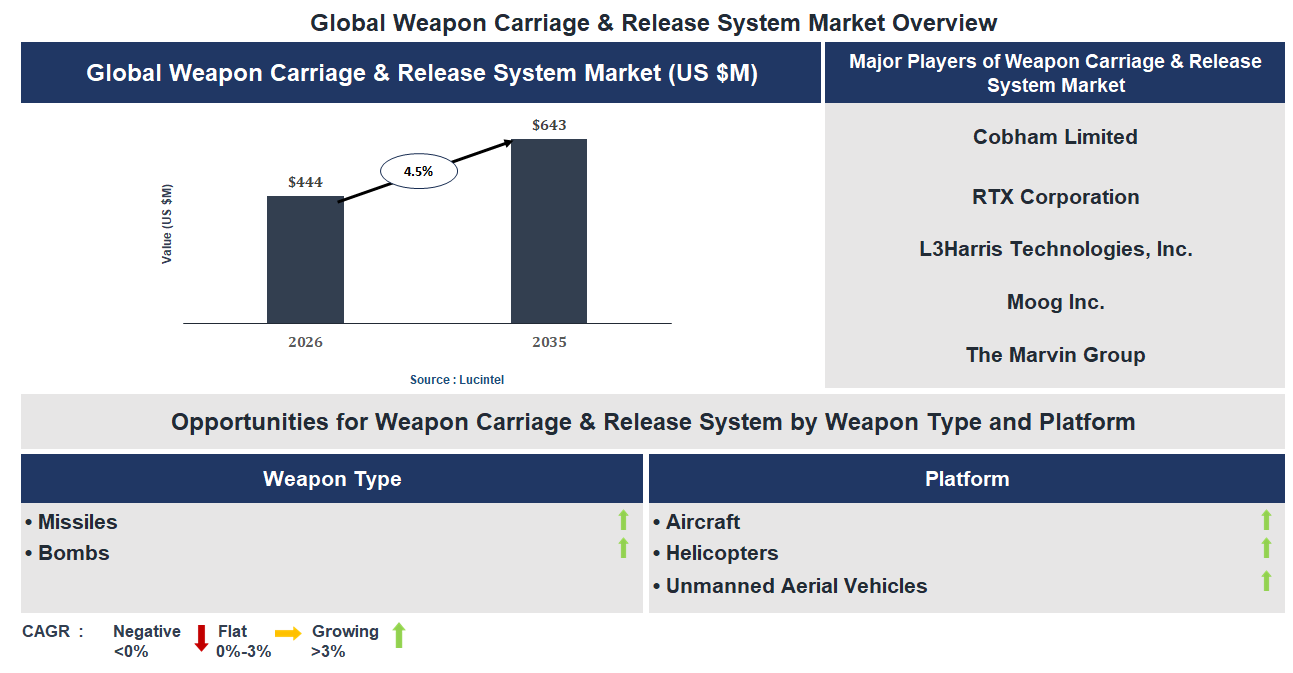 Global Weapon Carriage & Release System Market Overview

Global Weapon Carriage & Release System Market (US $M)

Value (US $M)

$444

4.5%

$643

2026

2035

Source : Lucintel

Major Players of Weapon Carriage & Release System Market

Cobham Limited

RTX Corporation

L3Harris Technologies, Inc.

Moog Inc.

The Marvin Group

Opportunities for Weapon Carriage & Release System by Weapon Type and Platform

Weapon Type

• Missiles
• Bombs

Platform

• Aircraft
• Helicopters
• Unmanned Aerial Vehicles

CAGR : Negative <0% Flat 0%-3% Growing >3%